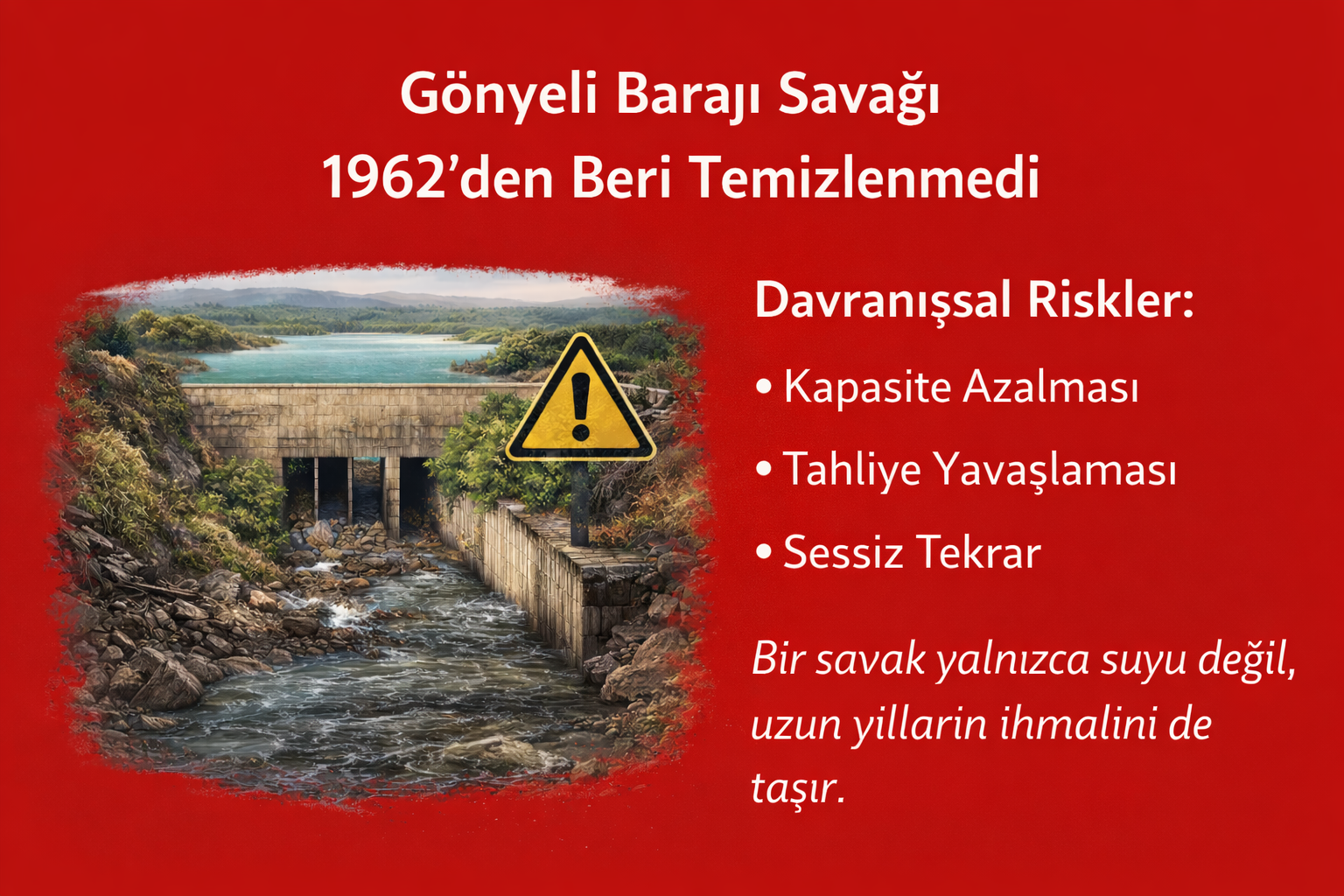 Gönyeli Barajı Savağı
1962'den Beri Temizlenmedi

Davranışsal Riskler:

• Kapasite Azalması

• Tahliye Yavaşlaması

• Sessiz Tekrar

Bir savak yalnızca suyu değil, uzun yillarin ihmalini de taşır.